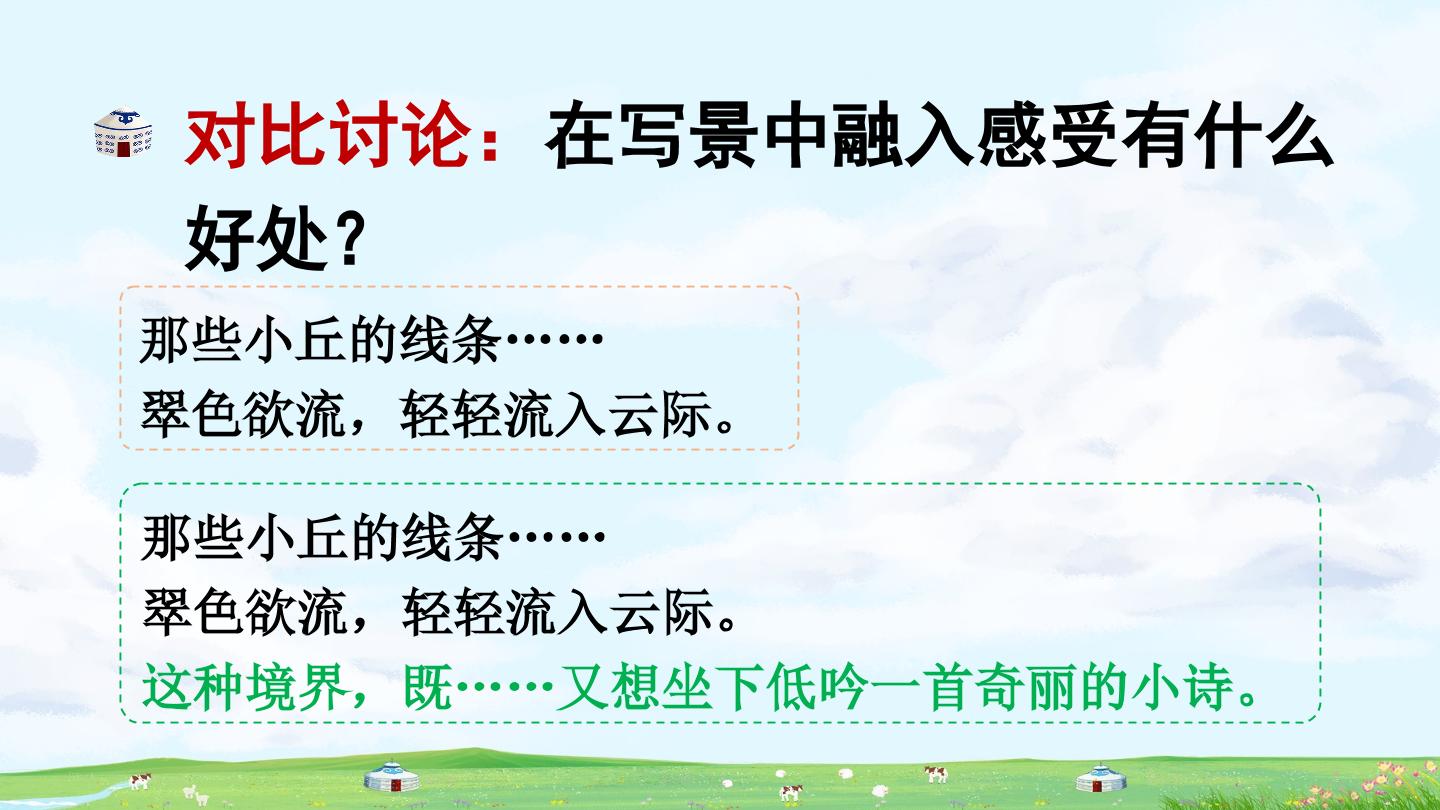 对比讨论：在写景中融入感受有什么好处？

那些小丘的线条……
翠色欲流，轻轻流入云际。

那些小丘的线条……
翠色欲流，轻轻流入云际。
这种境界，既……又想坐下低吟一首奇丽的小诗。